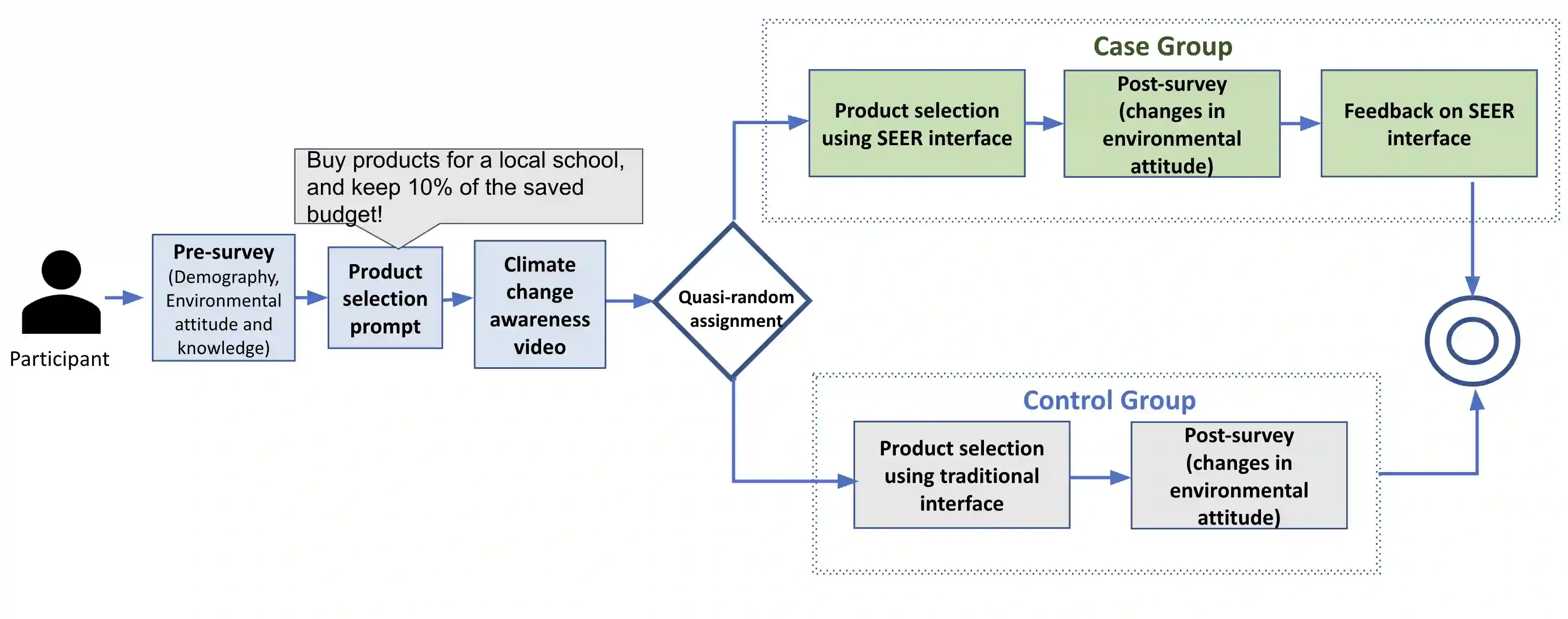 Participant

Pre-survey (Demography, Environmental attitude and knowledge)

Buy products for a local school, and keep 10% of the saved budget!

Product selection prompt

Climate change awareness video

Quasi-random assignment

Case Group

Product selection using SEER interface

Post-survey (changes in environmental attitude)

Feedback on SEER interface

Control Group

Product selection using traditional interface

Post-survey (changes in environmental attitude)